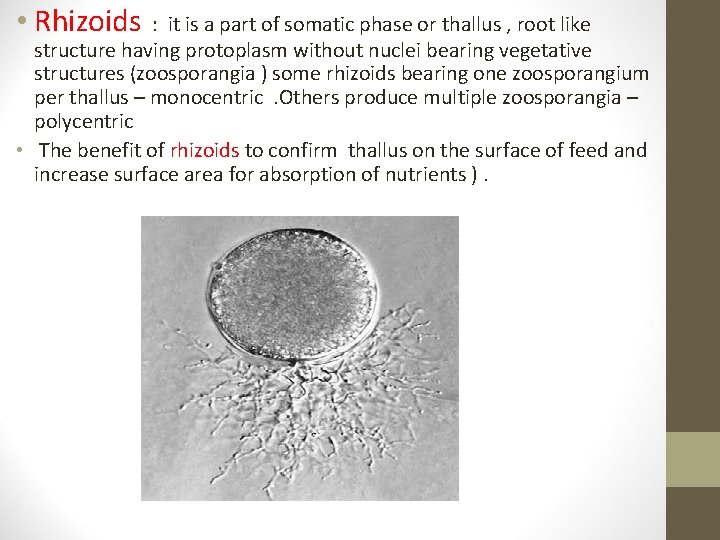 • Rhizoids : it is a part of somatic phase or thallus , root like structure having protoplasm without nuclei bearing vegetative structures (zoosporangia ) some rhizoids bearing one zoosporangium per thallus – monocentric .Others produce multiple zoosporangia – polycentric

• The benefit of rhizoids to confirm thallus on the surface of feed and increase surface area for absorption of nutrients ) .